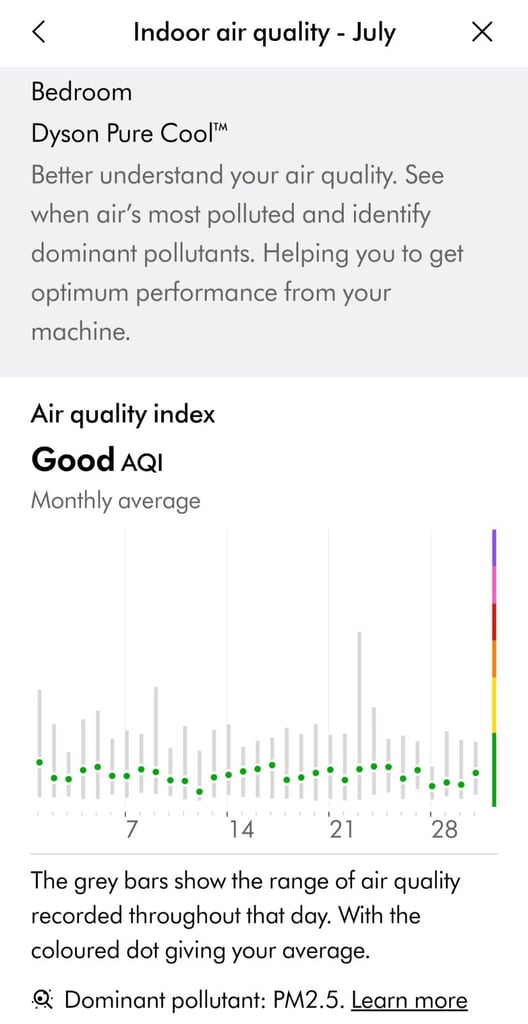 Indoor air quality - July

Bedroom
Dyson Pure Cool™
Better understand your air quality. See when air's most polluted and identify dominant pollutants. Helping you to get optimum performance from your machine.

Air quality index
Good AQI
Monthly average

7
14
21
28

The grey bars show the range of air quality recorded throughout that day. With the coloured dot giving your average.

Dominant pollutant: PM2.5. Learn more